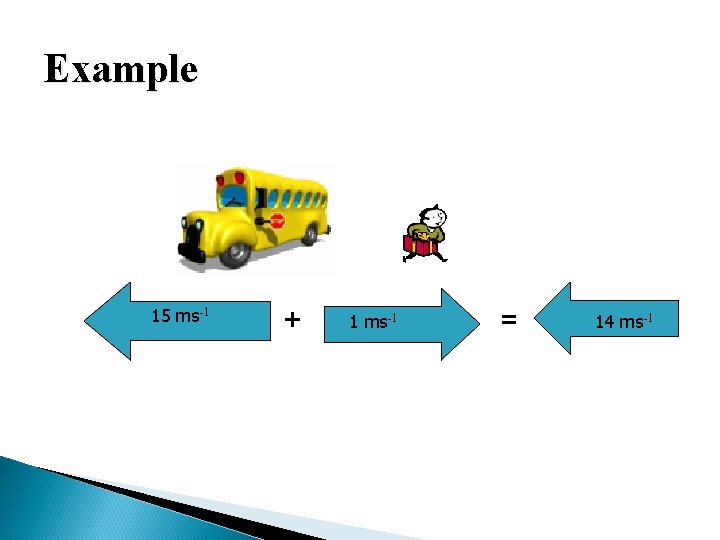 Example

15 ms$^{-1}$

+

1 ms$^{-1}$

=

14 ms$^{-1}$